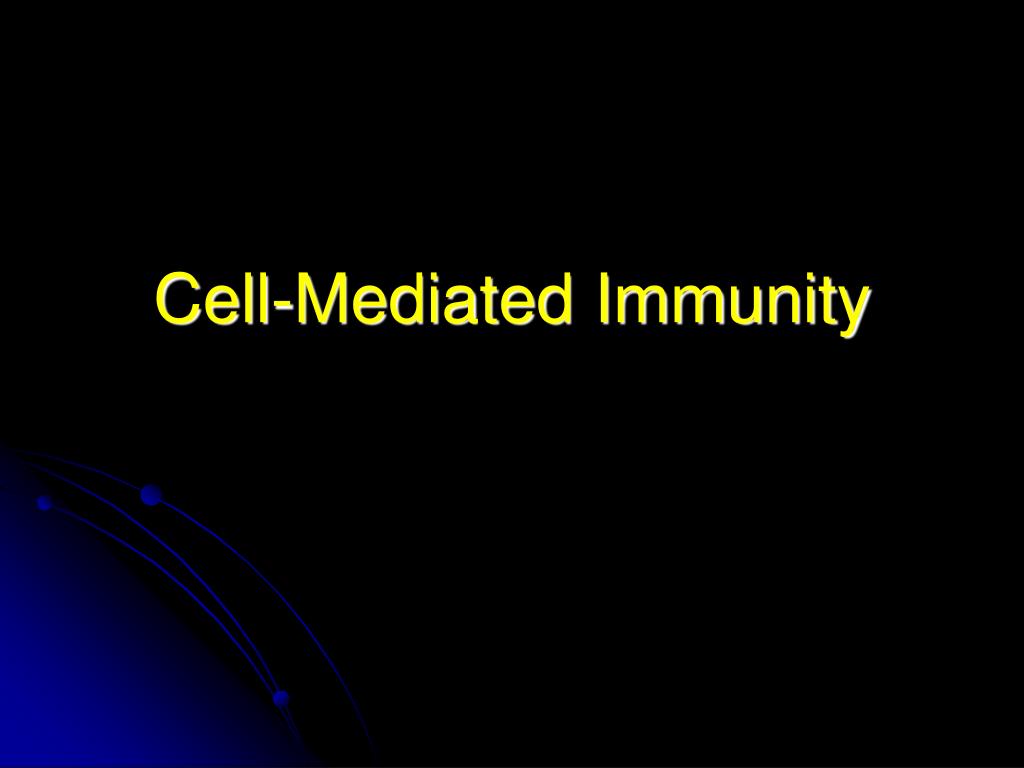 Cell-Mediated Immunity